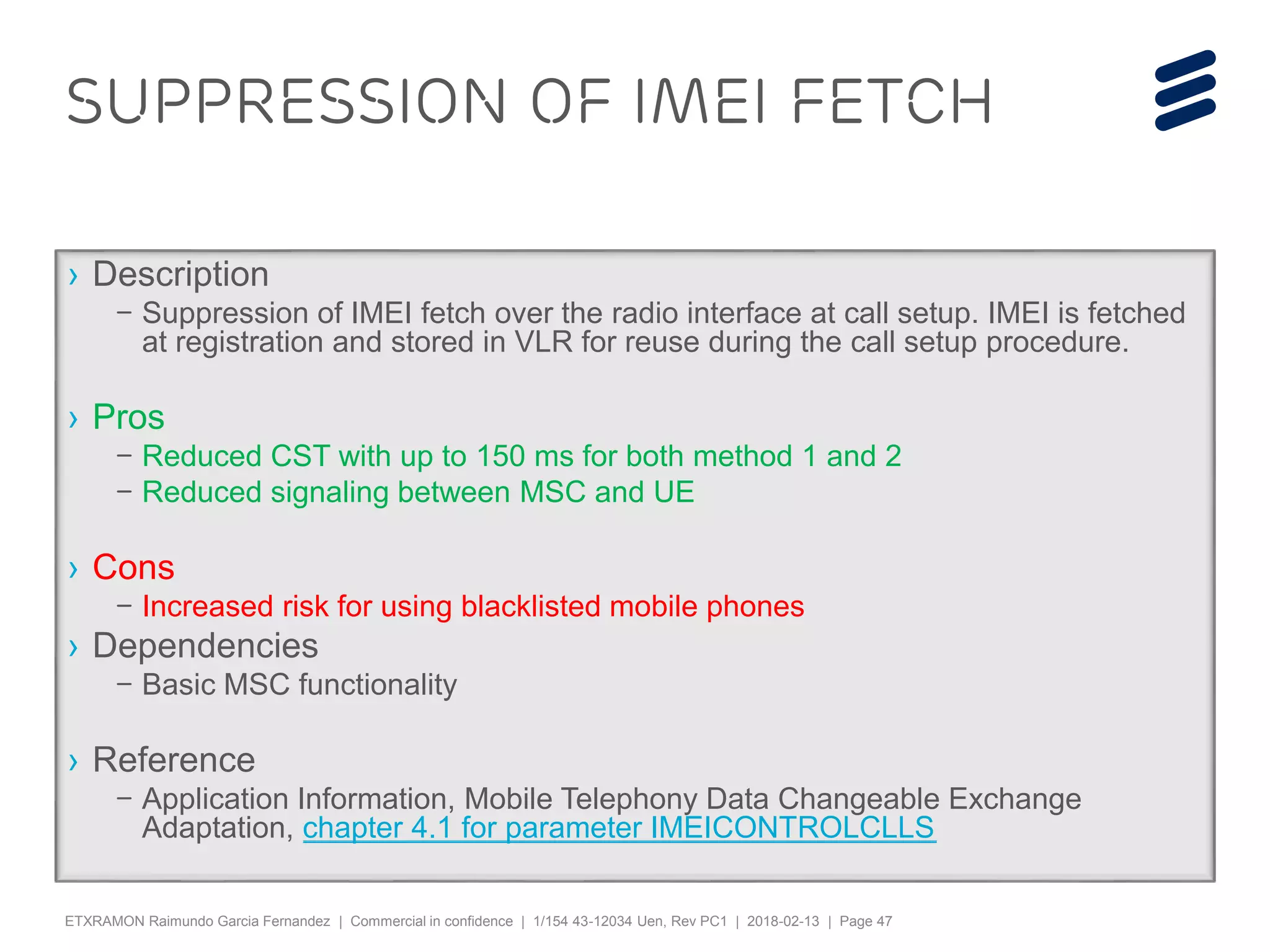 SUPPRESSION OF IMEI FETCH

› Description
– Suppression of IMEI fetch over the radio interface at call setup. IMEI is fetched at registration and stored in VLR for reuse during the call setup procedure.

› Pros
– Reduced CST with up to 150 ms for both method 1 and 2
– Reduced signaling between MSC and UE

› Cons
– Increased risk for using blacklisted mobile phones
› Dependencies
– Basic MSC functionality

› Reference
– Application Information, Mobile Telephony Data Changeable Exchange Adaptation, chapter 4.1 for parameter IMEICONTROLCLLS

ETXRAMON Raimundo Garcia Fernandez | Commercial in confidence | 1/154 43-12034 Uen, Rev PC1 | 2018-02-13 | Page 47